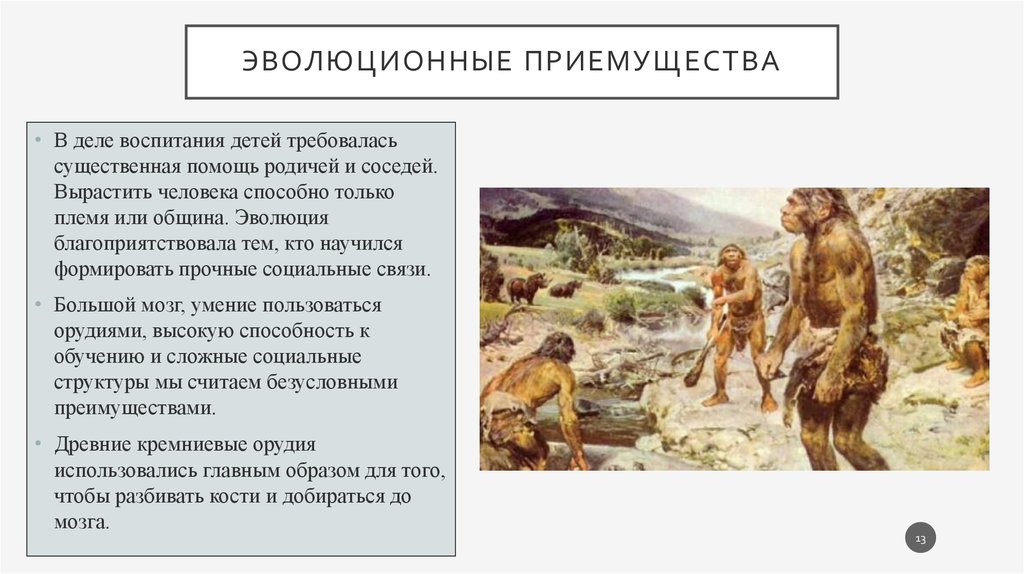 ЭВОЛЮЦИОННЫЕ ПРИЕМУЩЕСТВА

• В деле воспитания детей требовалась существенная помощь родичей и соседей. Вырастить человека способно только племя или община. Эволюция благоприятствовала тем, кто научился формировать прочные социальные связи.

• Большой мозг, умение пользоваться орудиями, высокую способность к обучению и сложные социальные структуры мы считаем безусловными преимуществами.

• Древние кремниевые орудия использовались главным образом для того, чтобы разбивать кости и добираться до мозга.

13